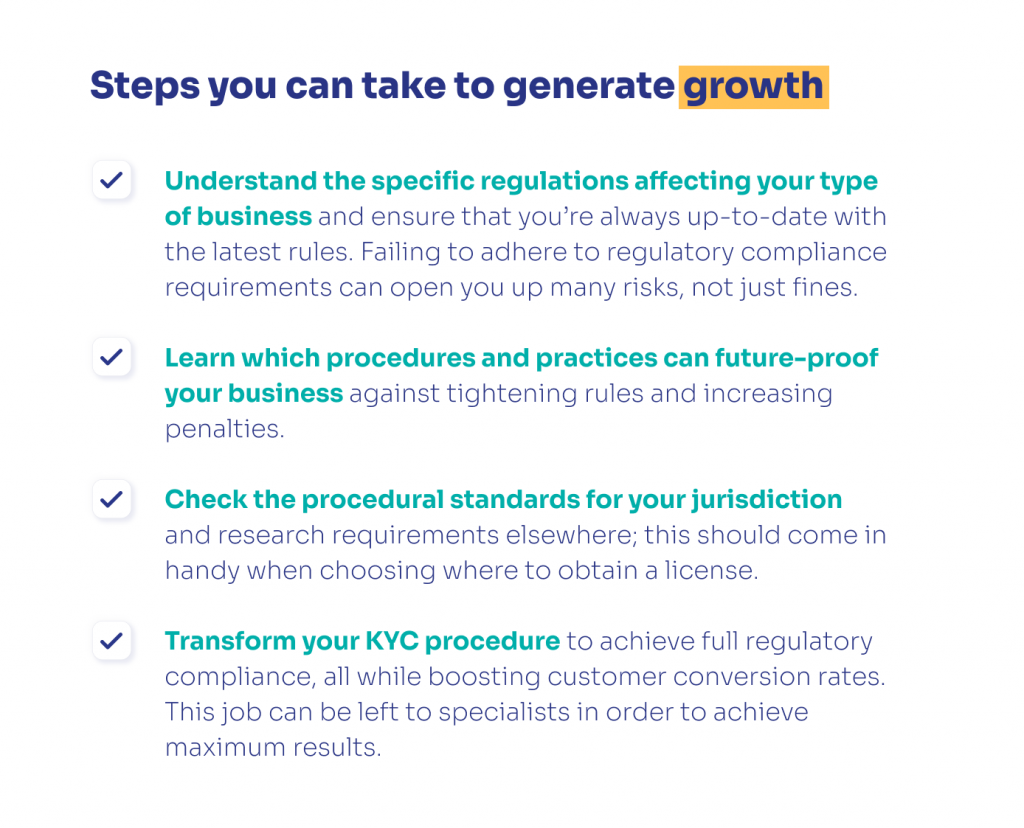 Steps you can take to generate growth

Understand the specific regulations affecting your type of business and ensure that you're always up-to-date with the latest rules. Failing to adhere to regulatory compliance requirements can open you up many risks, not just fines.

Learn which procedures and practices can future-proof your business against tightening rules and increasing penalties.

Check the procedural standards for your jurisdiction and research requirements elsewhere; this should come in handy when choosing where to obtain a license.

Transform your KYC procedure to achieve full regulatory compliance, all while boosting customer conversion rates. This job can be left to specialists in order to achieve maximum results.